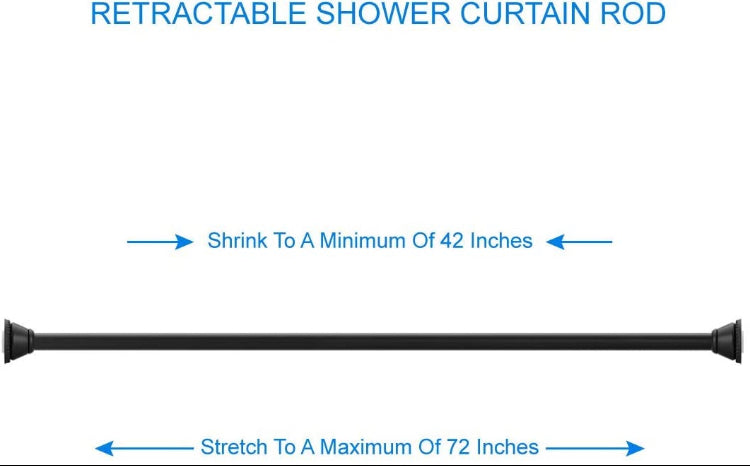 RETRACTABLE SHOWER CURTAIN ROD

Shrink To A Minimum Of 42 Inches

Stretch To A Maximum Of 72 Inches